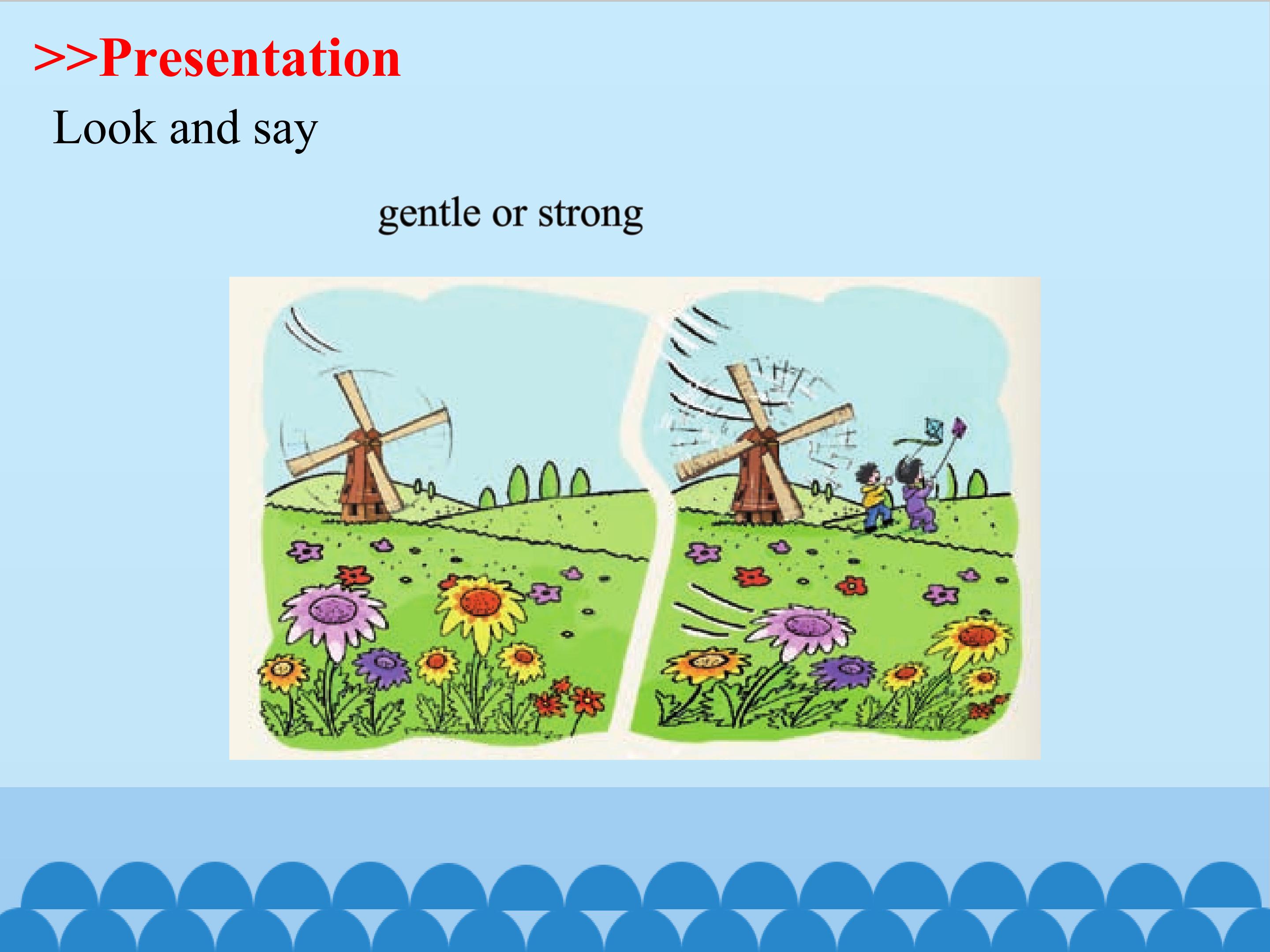 >>Presentation

Look and say

gentle or strong